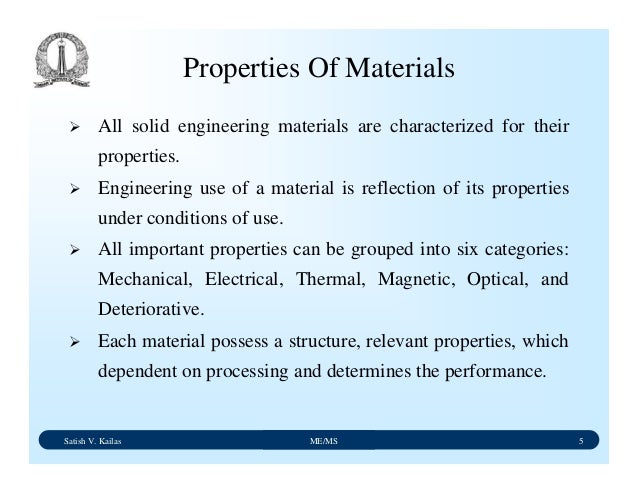 Properties Of Materials

➢ All solid engineering materials are characterized for their properties.

➢ Engineering use of a material is reflection of its properties under conditions of use.

➢ All important properties can be grouped into six categories: Mechanical, Electrical, Thermal, Magnetic, Optical, and Deteriorative.

➢ Each material possess a structure, relevant properties, which dependent on processing and determines the performance.

Satish V. Kailas ME/MS 5